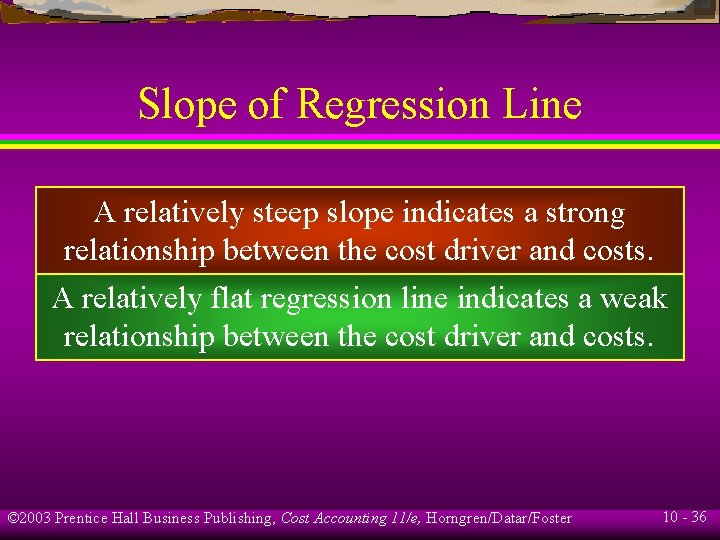 Slope of Regression Line

A relatively steep slope indicates a strong relationship between the cost driver and costs.

A relatively flat regression line indicates a weak relationship between the cost driver and costs.

©2003 Prentice Hall Business Publishing, Cost Accounting 11/e, Horngren/Datar/Foster

10 - 36